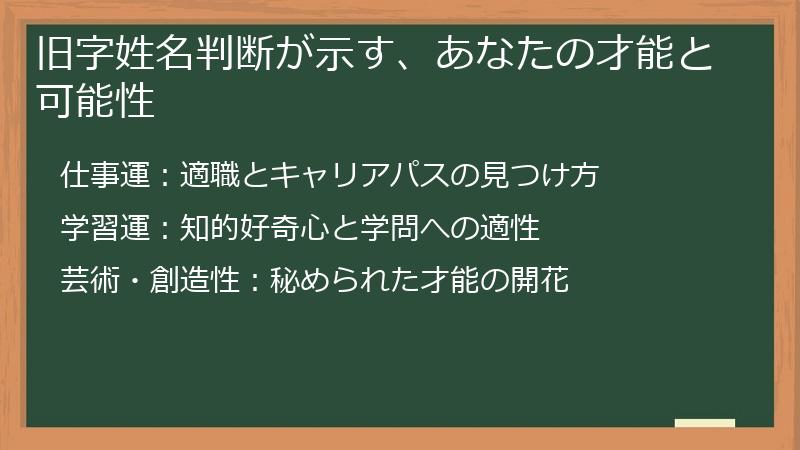 旧字姓名判断が示す、あなたの才能と可能性

仕事運：適職とキャリアパスの見つけ方

学習運：知的好奇心と学問への適性

芸術・創造性：秘められた才能の開花